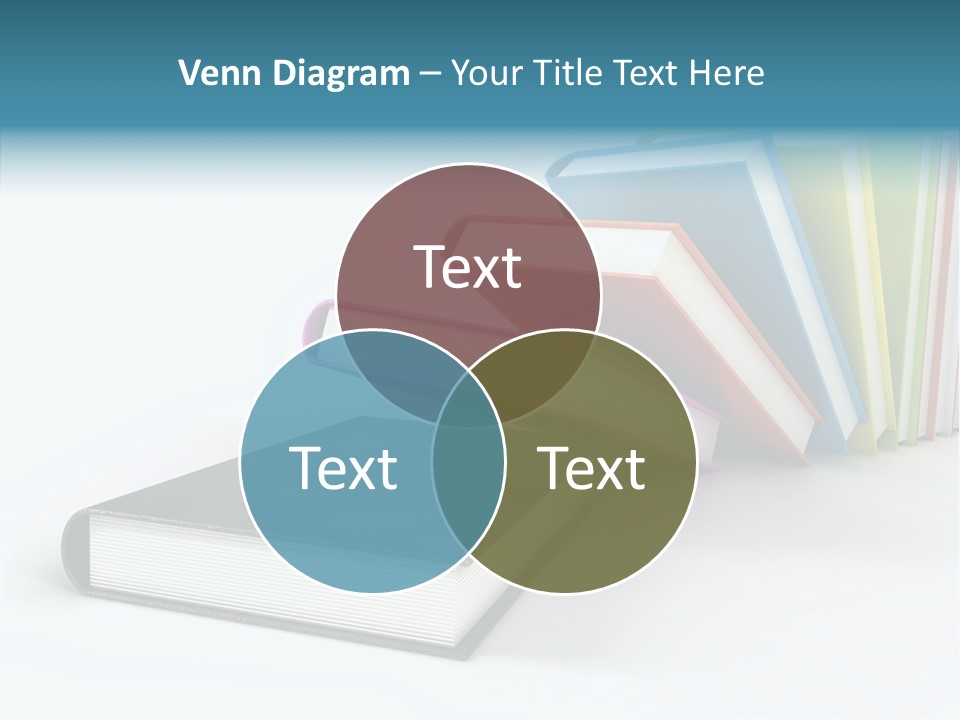 Venn Diagram – Your Title Text Here

Text

Text

Text